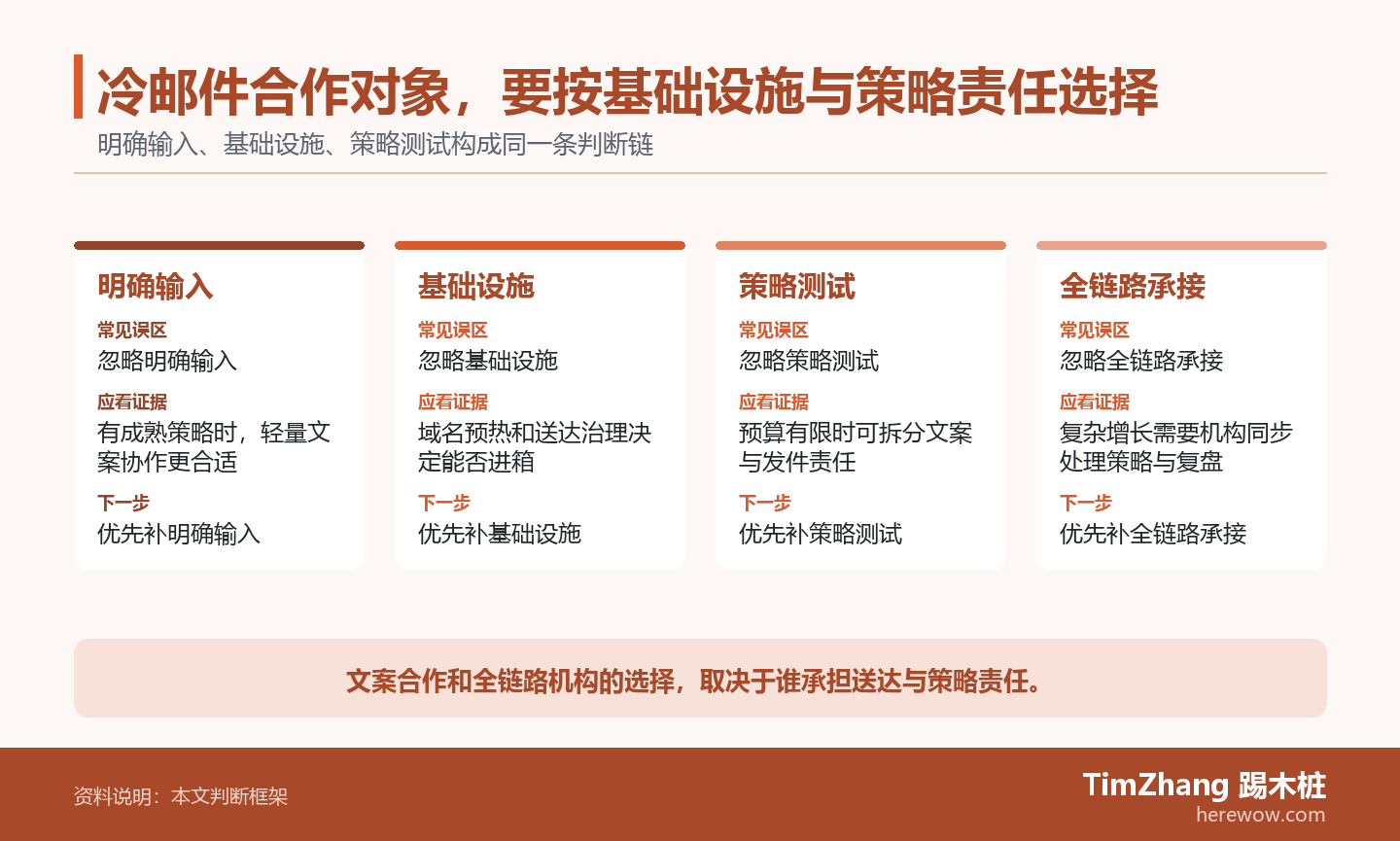 冷邮件合作对象，要按基础设施与策略责任选择
明确输入、基础设施、策略测试构成同一条判断链

明确输入
常见误区
忽略明确输入
应看证据
有成熟策略时，轻量文案协作更合适
下一步
优先补明确输入

基础设施
常见误区
忽略基础设施
应看证据
域名预热和送达治理决定能否进箱
下一步
优先补基础设施

策略测试
常见误区
忽略策略测试
应看证据
预算有限时可拆分文案与发件责任
下一步
优先补策略测试

全链路承接
常见误区
忽略全链路承接
应看证据
复杂增长需要机构同步处理策略与复盘
下一步
优先补全链路承接

文案合作和全链路机构的选择，取决于谁承担送达与策略责任。

资料说明：本文判断框架

TimZhang 踢木桩
herewow.com